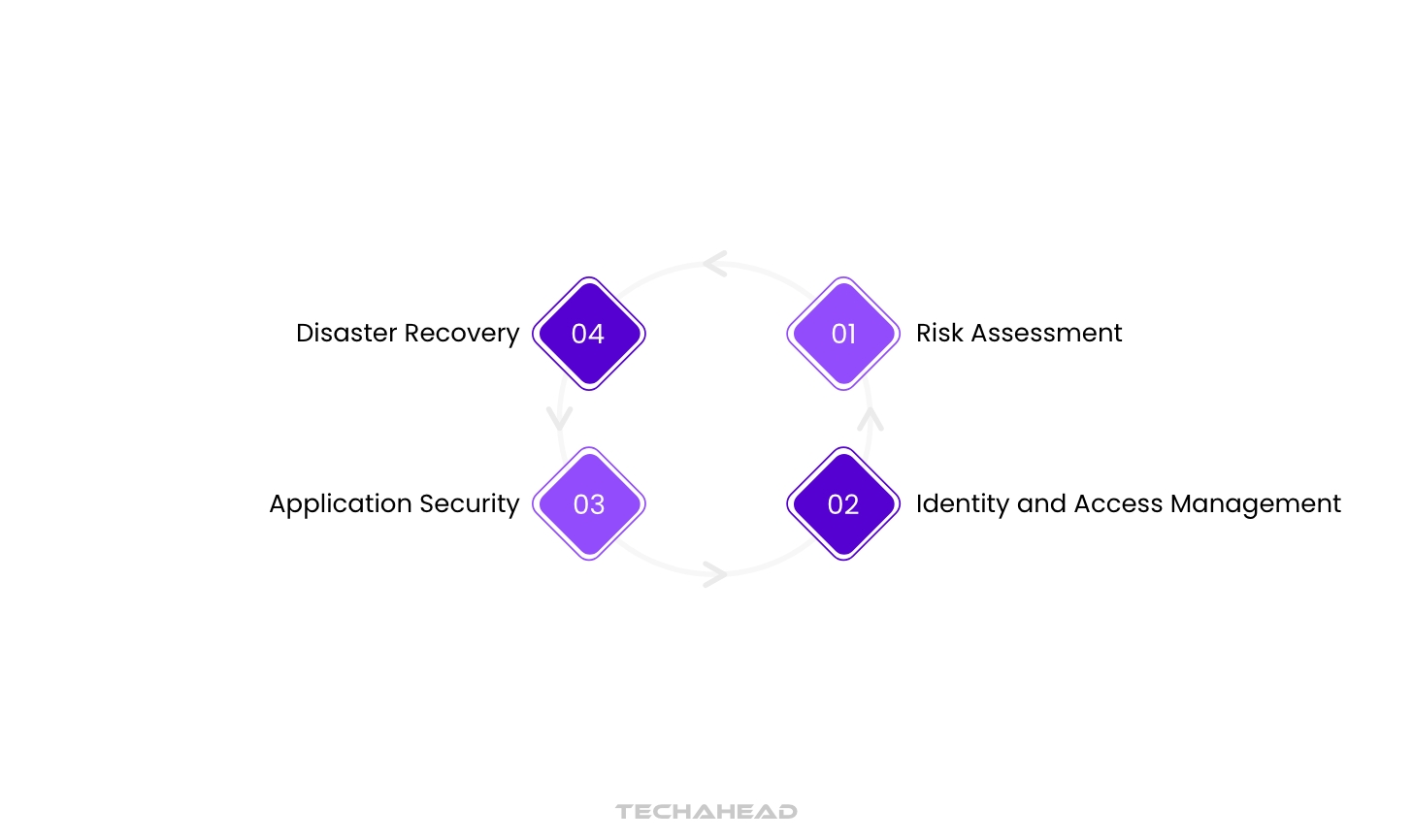 Disaster Recovery 04

01 Risk Assessment

Application Security 03

02 Identity and Access Management

TECHAHEAD